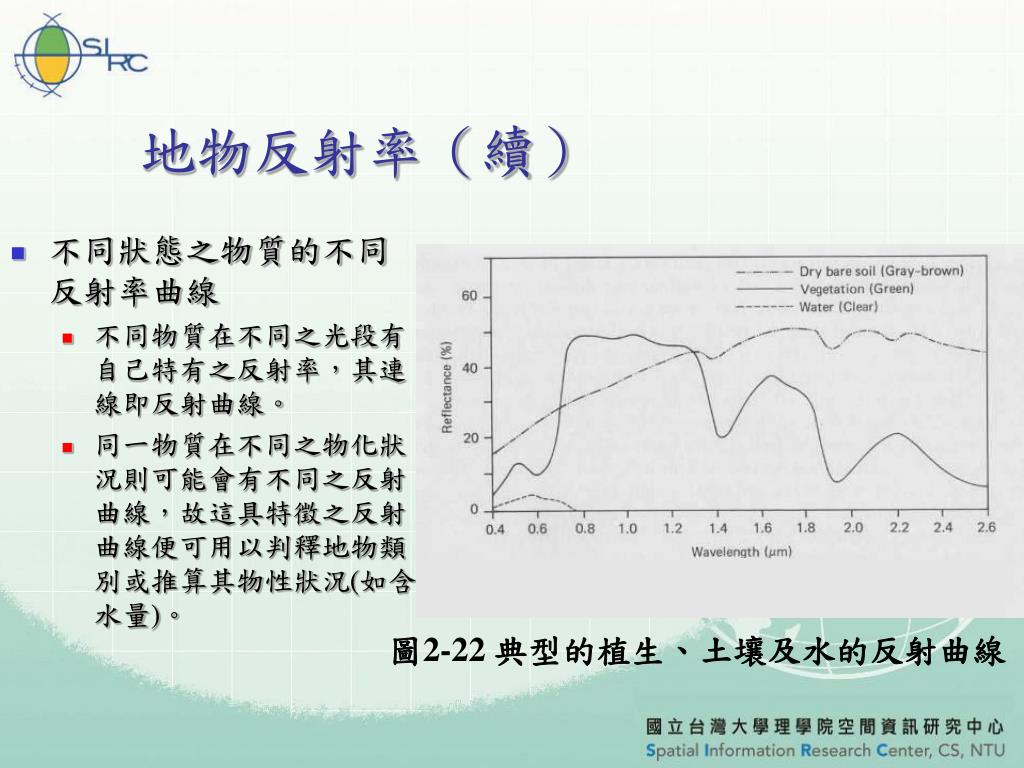 SIRC

地物反射率（續）

不同狀態之物質的不同反射率曲線

不同物質在不同之光段有自己特有之反射率，其連線即反射曲線。

同一物質在不同之物化狀況則可能會有不同之反射曲線，故這具特徵之反射曲線便可用以判釋地物類別或推算其物性狀況(如含水量)。

Dry bare soil (Gray-brown)
Vegetation (Green)
Water (Clear)

Reflectance (%)

60
40
20
0

0.4 0.6 0.8 1.0 1.2 1.4 1.6 1.8 2.0 2.2 2.4 2.6

Wavelength (μm)

圖2-22 典型的植生、土壤及水的反射曲線

國立台灣大學理學院空間資訊研究中心
Spatial Information Research Center, CS, NTU